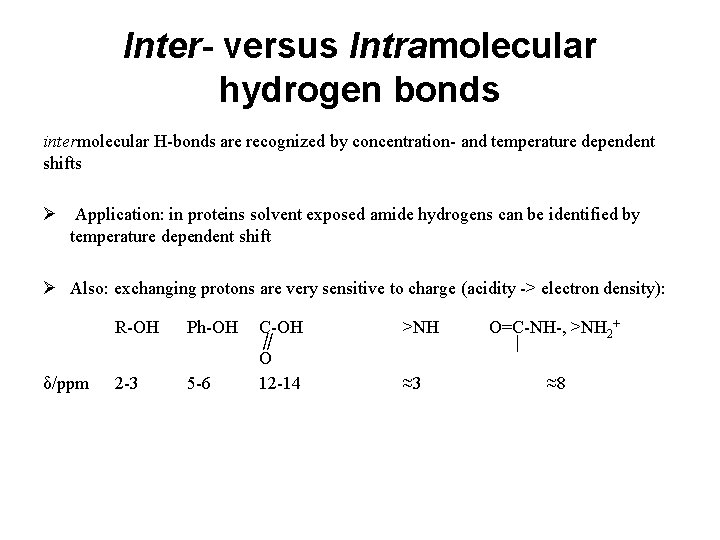 Inter- versus Intramolecular hydrogen bonds

intermolecular H-bonds are recognized by concentration- and temperature dependent shifts

➢ Application: in proteins solvent exposed amide hydrogens can be identified by temperature dependent shift

➢ Also: exchanging protons are very sensitive to charge (acidity -> electron density):

| | R-OH | Ph-OH | C-OH // O | >NH | O=C-NH-, >$NH_2^+$ |
|---|---|---|---|---|---|
| δ/ppm | 2-3 | 5-6 | 12-14 | ≈3 | ≈8 |